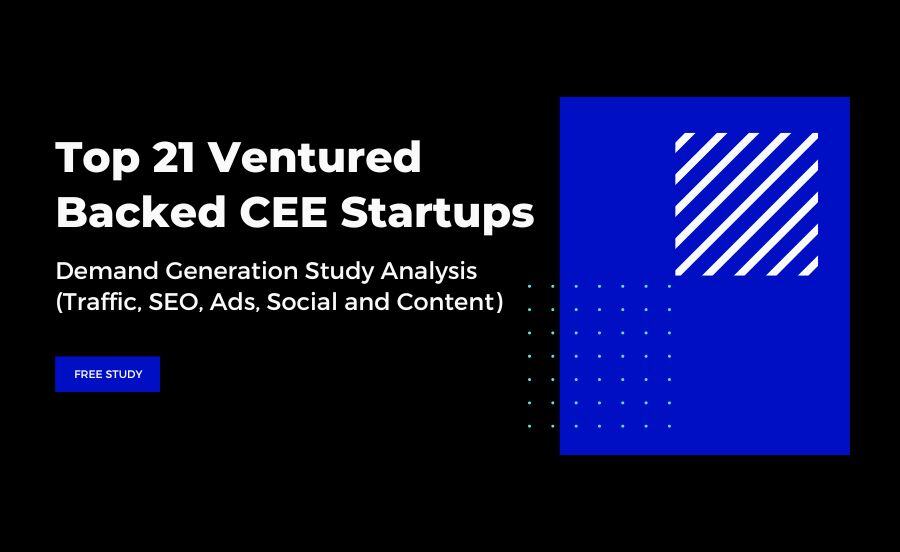 Top 21 Ventured Backed CEE Startups

Demand Generation Study Analysis (Traffic, SEO, Ads, Social and Content)

FREE STUDY